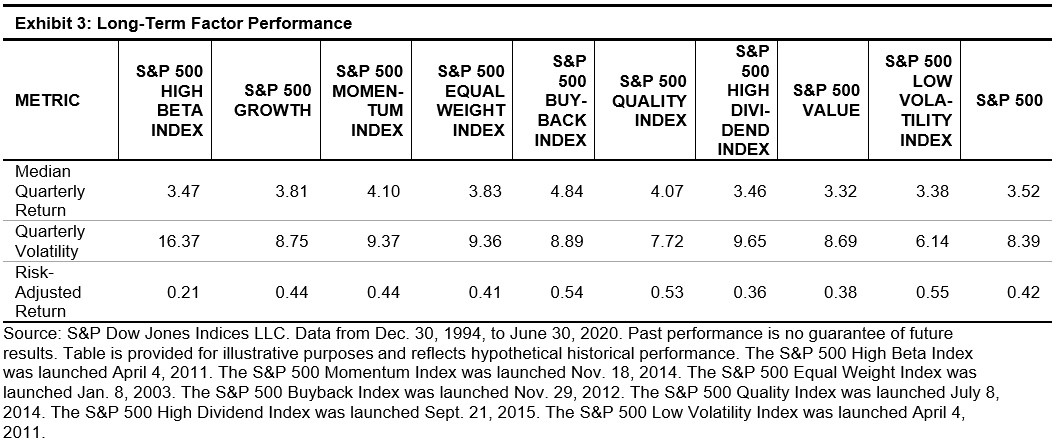 Exhibit 3: Long-Term Factor Performance

| METRIC | S&P 500 HIGH BETA INDEX | S&P 500 GROWTH | S&P 500 MOMENTUM INDEX | S&P 500 EQUAL WEIGHT INDEX | S&P 500 BUYBACK INDEX | S&P 500 QUALITY INDEX | S&P 500 HIGH DIVIDEND INDEX | S&P 500 VALUE | S&P 500 LOW VOLATILITY INDEX | S&P 500 |
|---|---|---|---|---|---|---|---|---|---|---|
| Median Quarterly Return | 3.47 | 3.81 | 4.10 | 3.83 | 4.84 | 4.07 | 3.46 | 3.32 | 3.38 | 3.52 |
| Quarterly Volatility | 16.37 | 8.75 | 9.37 | 9.36 | 8.89 | 7.72 | 9.65 | 8.69 | 6.14 | 8.39 |
| Risk-Adjusted Return | 0.21 | 0.44 | 0.44 | 0.41 | 0.54 | 0.53 | 0.36 | 0.38 | 0.55 | 0.42 |

Source: S&P Dow Jones Indices LLC. Data from Dec. 30, 1994, to June 30, 2020. Past performance is no guarantee of future results. Table is provided for illustrative purposes and reflects hypothetical historical performance. The S&P 500 High Beta Index was launched April 4, 2011. The S&P 500 Momentum Index was launched Nov. 18, 2014. The S&P 500 Equal Weight Index was launched Jan. 8, 2003. The S&P 500 Buyback Index was launched Nov. 29, 2012. The S&P 500 Quality Index was launched July 8, 2014. The S&P 500 High Dividend Index was launched Sept. 21, 2015. The S&P 500 Low Volatility Index was launched April 4, 2011.